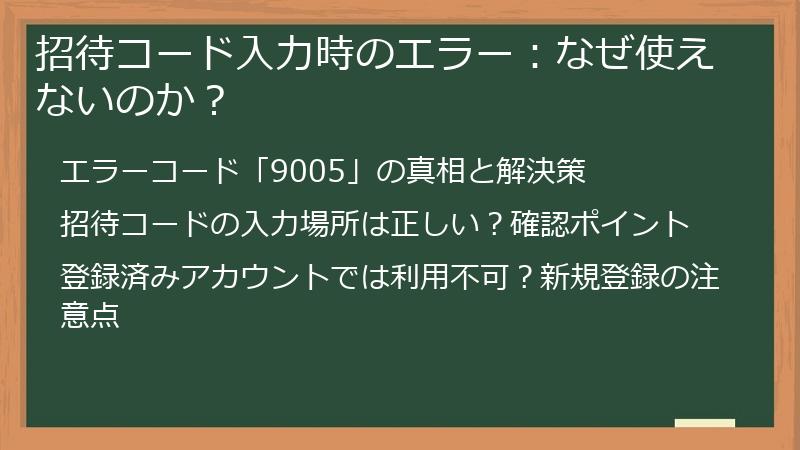 招待コード入力時のエラー：なぜ使えないのか？

エラーコード「9005」の真相と解決策

招待コードの入力場所は正しい？確認ポイント

登録済みアカウントでは利用不可？新規登録の注意点